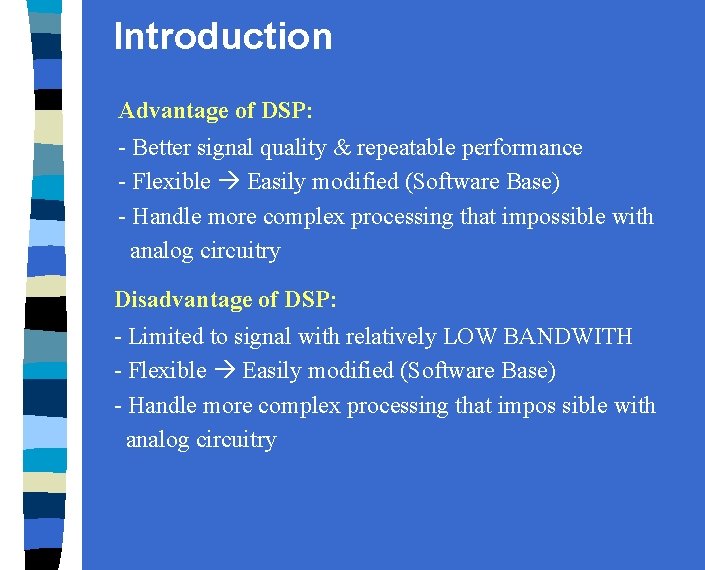 Introduction

Advantage of DSP:

- Better signal quality & repeatable performance
- Flexible → Easily modified (Software Base)
- Handle more complex processing that impossible with analog circuitry

Disadvantage of DSP:

- Limited to signal with relatively LOW BANDWITH
- Flexible → Easily modified (Software Base)
- Handle more complex processing that impos sible with analog circuitry